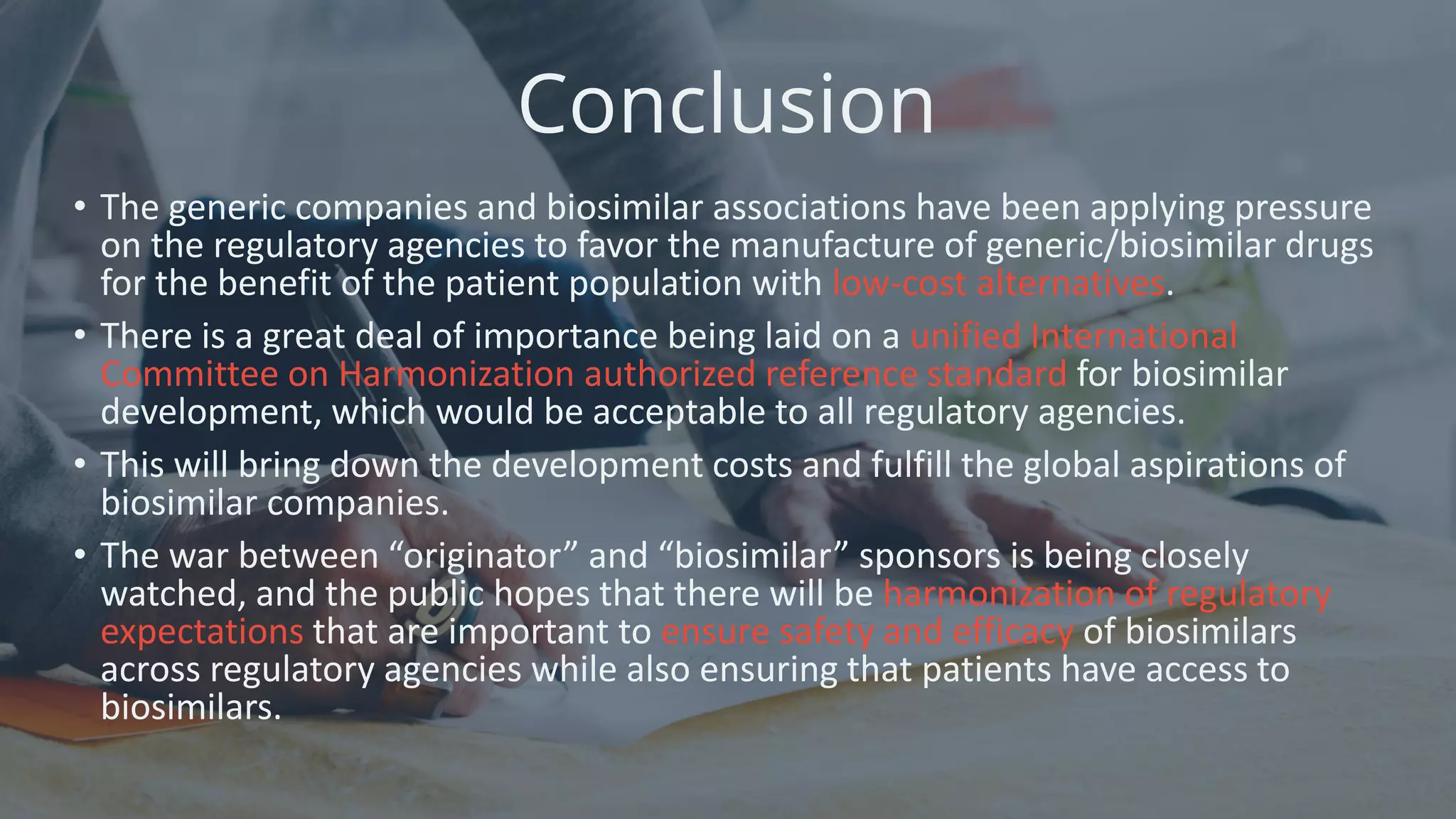 Conclusion

• The generic companies and biosimilar associations have been applying pressure on the regulatory agencies to favor the manufacture of generic/biosimilar drugs for the benefit of the patient population with low-cost alternatives.

• There is a great deal of importance being laid on a unified International Committee on Harmonization authorized reference standard for biosimilar development, which would be acceptable to all regulatory agencies.

• This will bring down the development costs and fulfill the global aspirations of biosimilar companies.

• The war between “originator” and “biosimilar” sponsors is being closely watched, and the public hopes that there will be harmonization of regulatory expectations that are important to ensure safety and efficacy of biosimilars across regulatory agencies while also ensuring that patients have access to biosimilars.